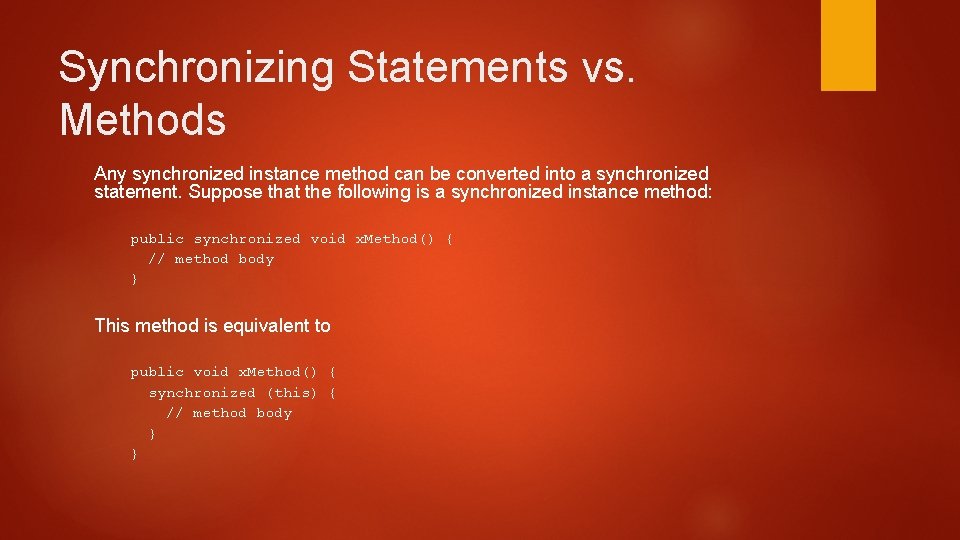 Synchronizing Statements vs. Methods

Any synchronized instance method can be converted into a synchronized statement. Suppose that the following is a synchronized instance method:

public synchronized void xMethod() {
  // method body
}

This method is equivalent to

public void xMethod() {
  synchronized (this) {
    // method body
  }
}